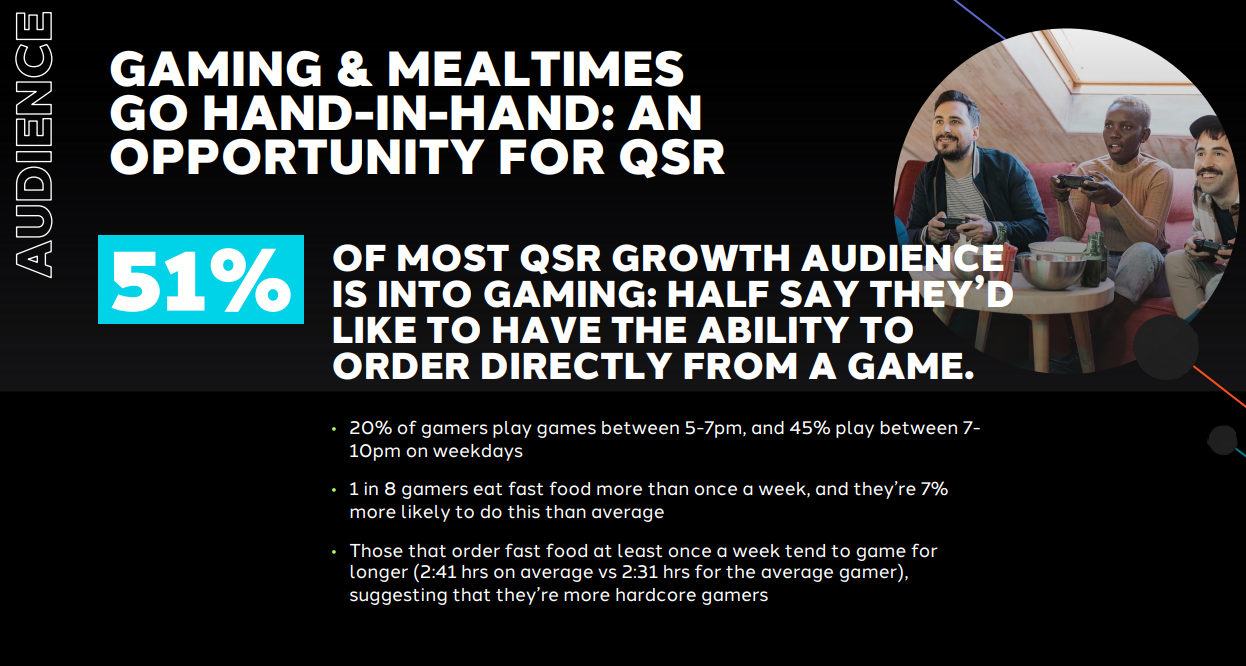 AUDIENCE

GAMING & MEALTIMES GO HAND-IN-HAND: AN OPPORTUNITY FOR QSR

51%

OF MOST QSR GROWTH AUDIENCE IS INTO GAMING: HALF SAY THEY'D LIKE TO HAVE THE ABILITY TO ORDER DIRECTLY FROM A GAME.

• 20% of gamers play games between 5-7pm, and 45% play between 7-10pm on weekdays

• 1 in 8 gamers eat fast food more than once a week, and they're 7% more likely to do this than average

• Those that order fast food at least once a week tend to game for longer (2:41 hrs on average vs 2:31 hrs for the average gamer), suggesting that they're more hardcore gamers